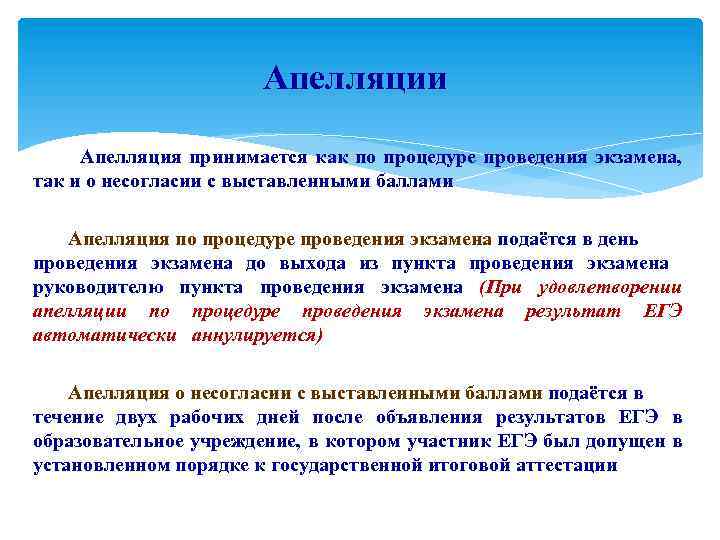 Апелляции

Апелляция принимается как по процедуре проведения экзамена, так и о несогласии с выставленными баллами

Апелляция по процедуре проведения экзамена подаётся в день проведения экзамена до выхода из пункта проведения экзамена руководителю пункта проведения экзамена (При удовлетворении апелляции по процедуре проведения экзамена результат ЕГЭ автоматически аннулируется)

Апелляция о несогласии с выставленными баллами подаётся в течение двух рабочих дней после объявления результатов ЕГЭ в образовательное учреждение, в котором участник ЕГЭ был допущен в установленном порядке к государственной итоговой аттестации